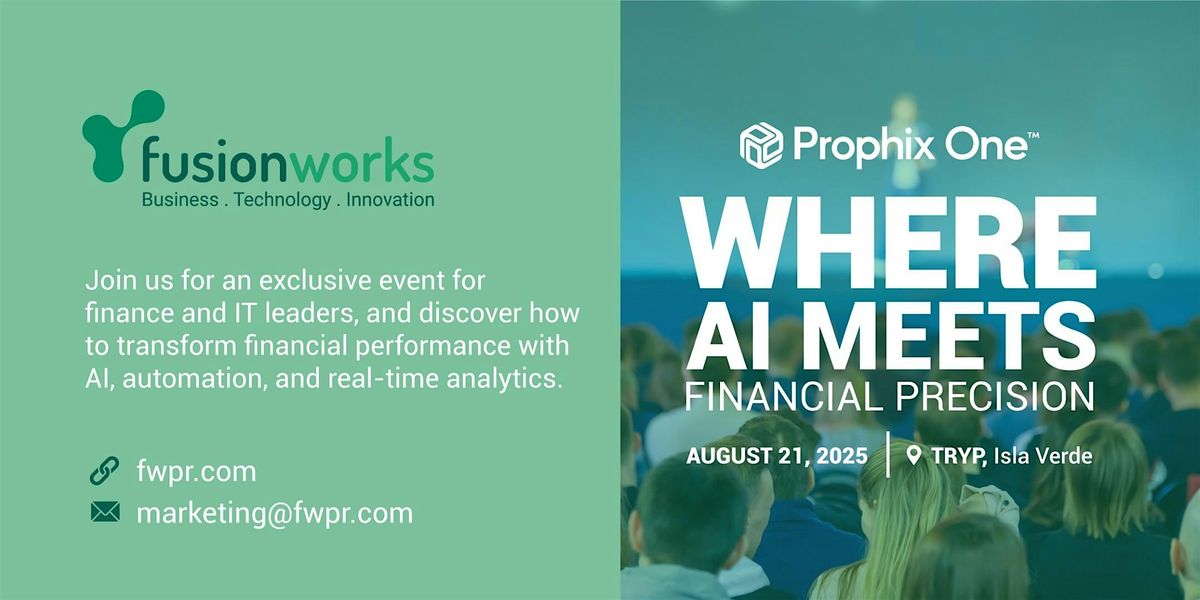 fusionworks
Business . Technology . Innovation

Join us for an exclusive event for finance and IT leaders, and discover how to transform financial performance with AI, automation, and real-time analytics.

fwpr.com
marketing@fwpr.com

Prophix One™

WHERE AI MEETS
FINANCIAL PRECISION

AUGUST 21, 2025 | TRYP, Isla Verde